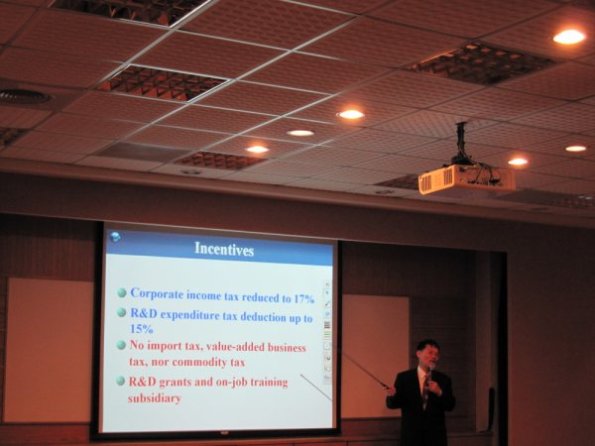 Incentives

Corporate income tax reduced to 17%

R&D expenditure tax deduction up to 15%

No import tax, value-added business tax, nor commodity tax

R&D grants and on-job training subsidiary